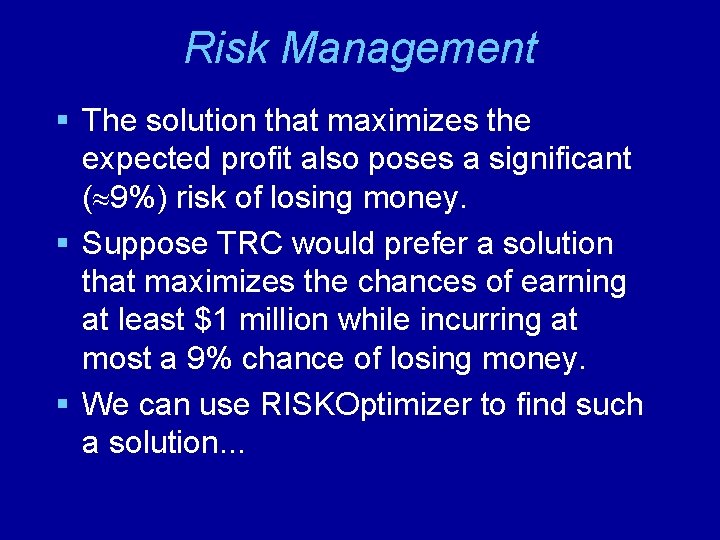 Risk Management

▪ The solution that maximizes the expected profit also poses a significant ($\approx$9%) risk of losing money.

▪ Suppose TRC would prefer a solution that maximizes the chances of earning at least \$1 million while incurring at most a 9% chance of losing money.

▪ We can use RISKOptimizer to find such a solution...